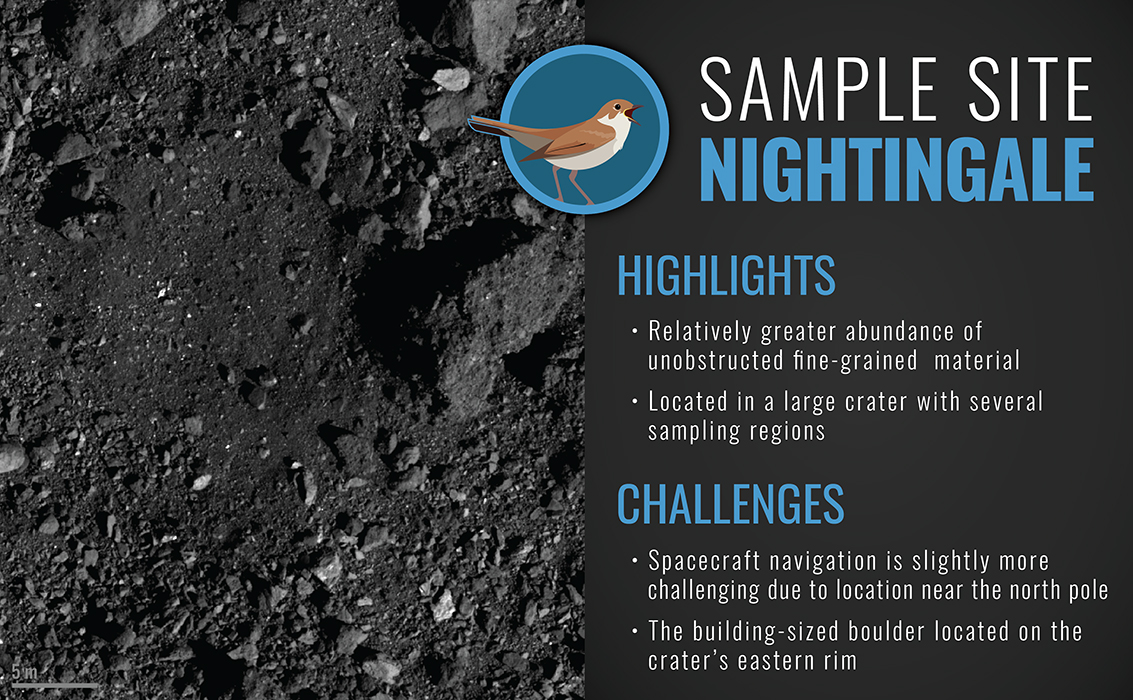 5 m

SAMPLE SITE
NIGHTINGALE

HIGHLIGHTS

• Relatively greater abundance of unobstructed fine-grained material

• Located in a large crater with several sampling regions

CHALLENGES

• Spacecraft navigation is slightly more challenging due to location near the north pole

• The building-sized boulder located on the crater's eastern rim